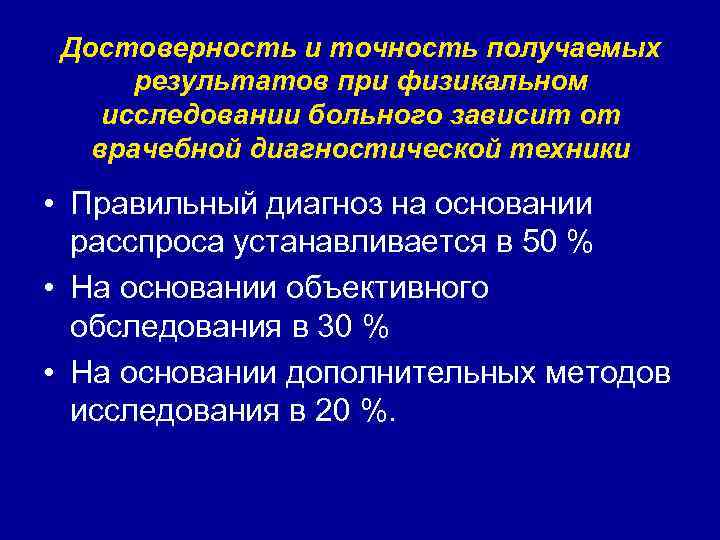 Достоверность и точность получаемых результатов при физикальном исследовании больного зависит от врачебной диагностической техники

• Правильный диагноз на основании расспроса устанавливается в 50 %
• На основании объективного обследования в 30 %
• На основании дополнительных методов исследования в 20 %.